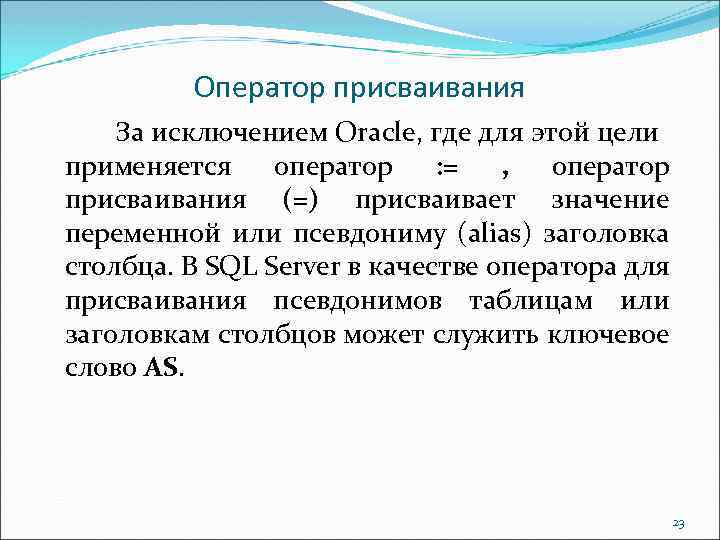 Оператор присваивания

За исключением Oracle, где для этой цели применяется оператор := , оператор присваивания (=) присваивает значение переменной или псевдониму (alias) заголовка столбца. В SQL Server в качестве оператора для присваивания псевдонимов таблицам или заголовкам столбцов может служить ключевое слово AS.

23